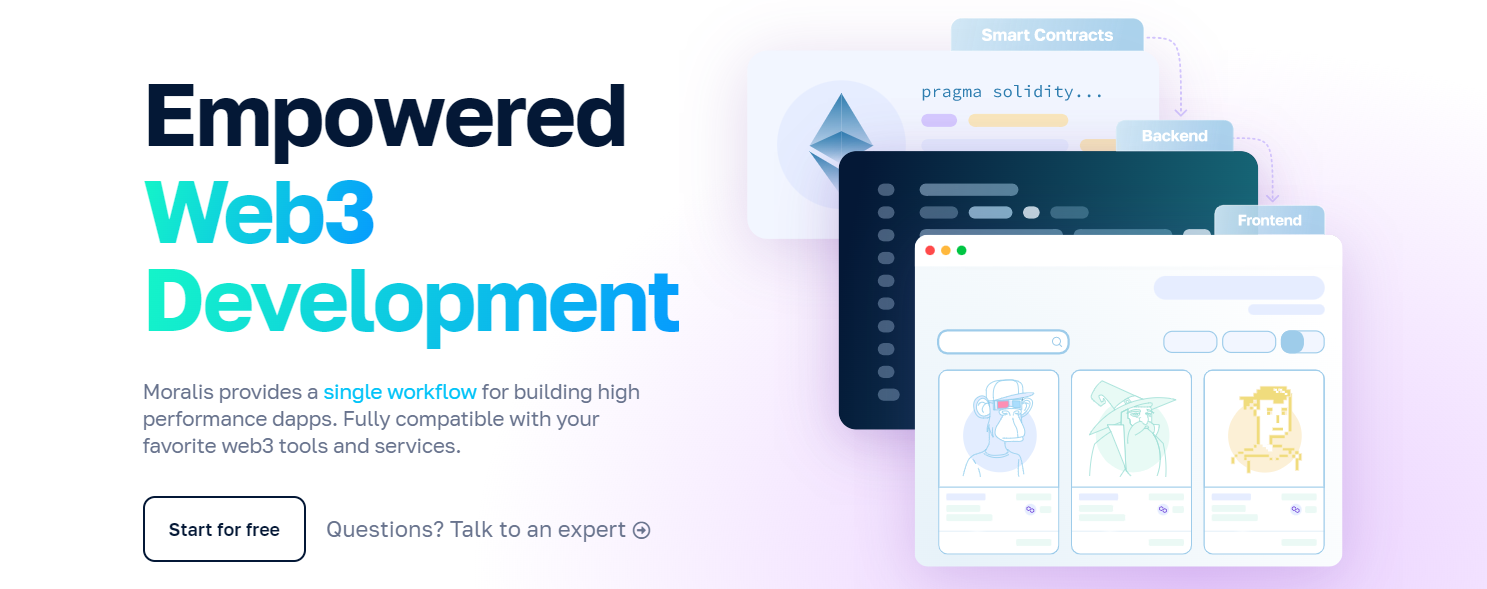 Empowered
Web3
Development

Moralis provides a single workflow for building high performance dapps. Fully compatible with your favorite web3 tools and services.

Start for free

Questions? Talk to an expert

Smart Contracts

pragma solidity...

Backend

Frontend